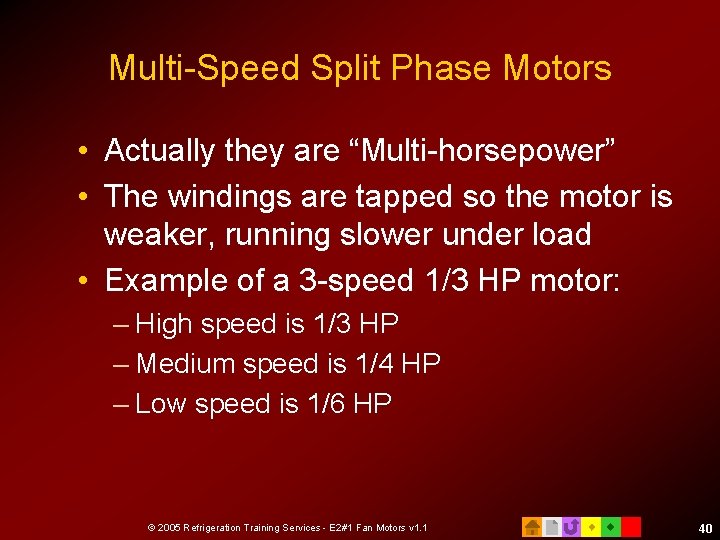 Multi-Speed Split Phase Motors

• Actually they are “Multi-horsepower”

• The windings are tapped so the motor is weaker, running slower under load

• Example of a 3-speed 1/3 HP motor:

– High speed is 1/3 HP

– Medium speed is 1/4 HP

– Low speed is 1/6 HP

© 2005 Refrigeration Training Services - E2#1 Fan Motors v1.1

40